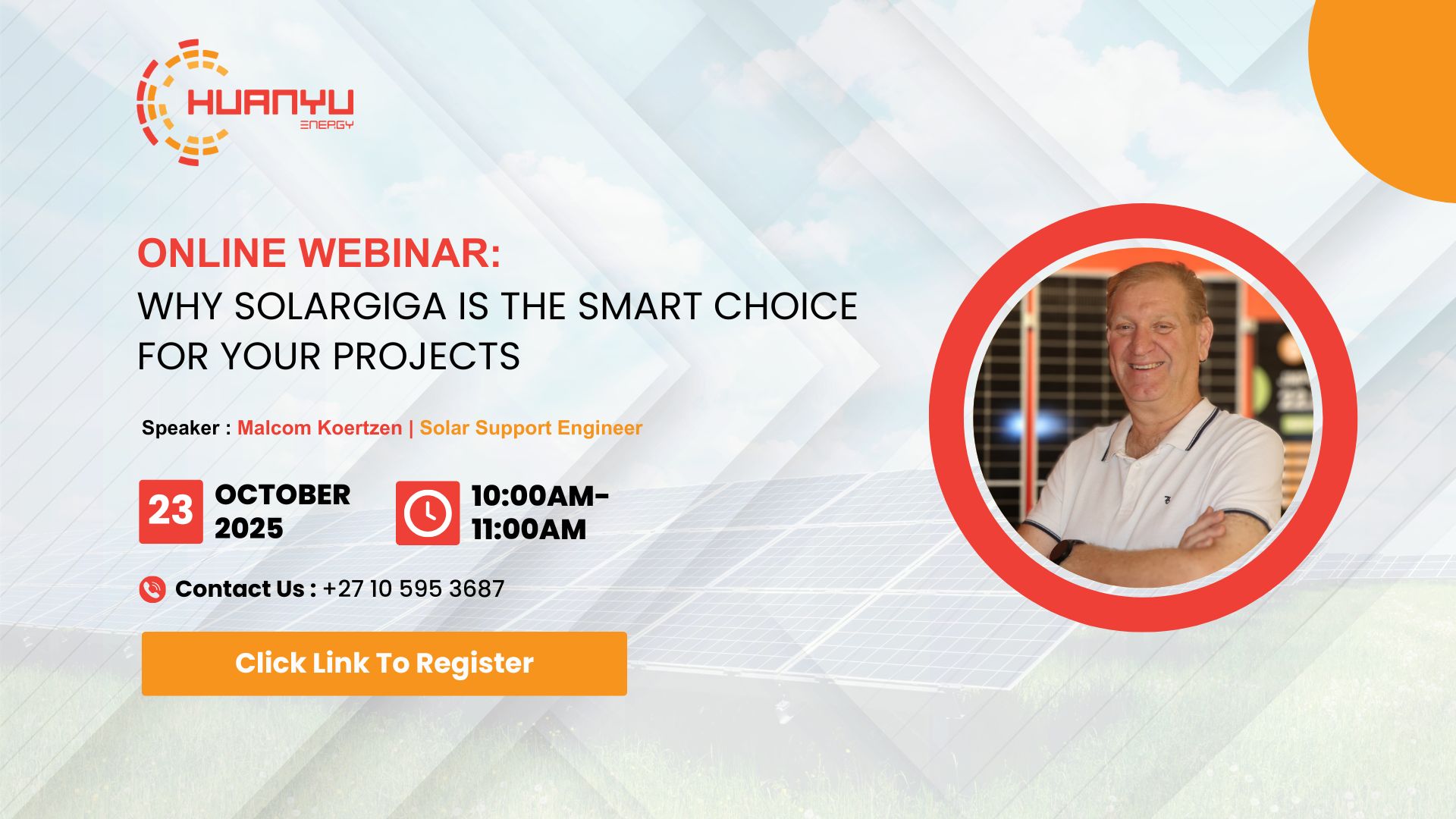 HUANYU
ENERGY

ONLINE WEBINAR:
WHY SOLARGIGA IS THE SMART CHOICE FOR YOUR PROJECTS

Speaker : Malcom Koertzen | Solar Support Engineer

23 OCTOBER 2025

10:00AM-11:00AM

Contact Us : +27 10 595 3687

Click Link To Register